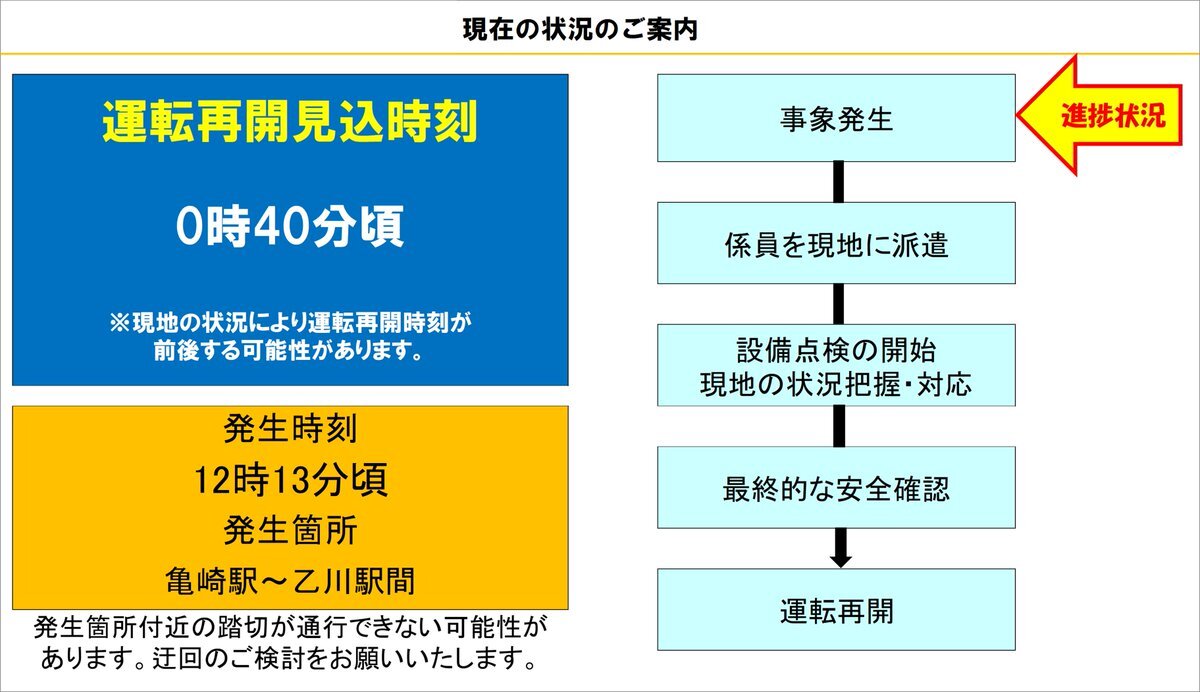 現在の状況のご案内

運転再開見込時刻

0時40分頃

※現地の状況により運転再開時刻が前後する可能性があります。

発生時刻
12時13分頃
発生箇所
亀崎駅～乙川駅間

発生箇所付近の踏切が通行できない可能性があります。迂回のご検討をお願いいたします。

事象発生

進捗状況

係員を現地に派遣

設備点検の開始
現地の状況把握・対応

最終的な安全確認

運転再開